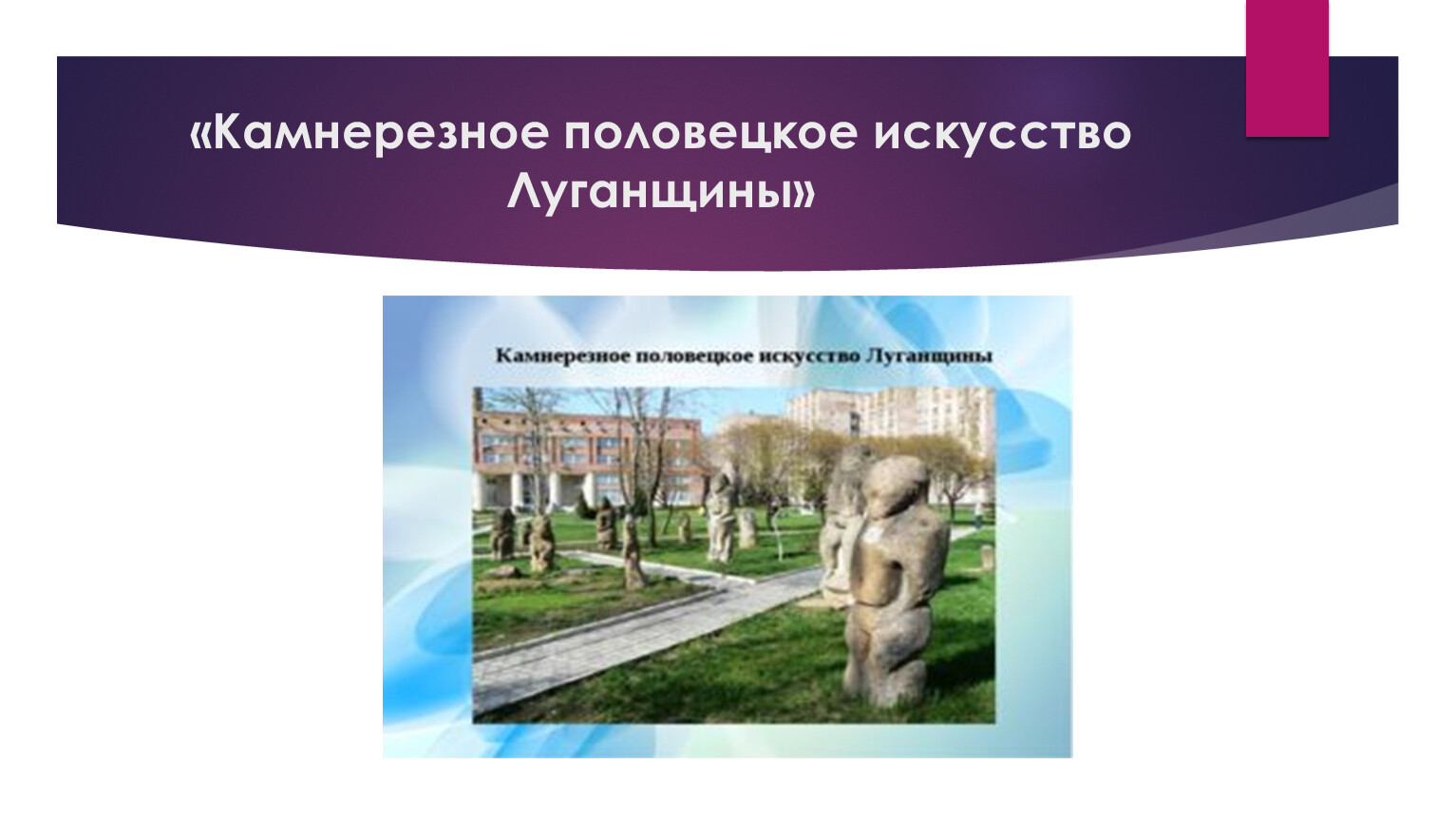 «Камнерезное половецкое искусство Луганщины»

Камнерезное половецкое искусство Луганщины